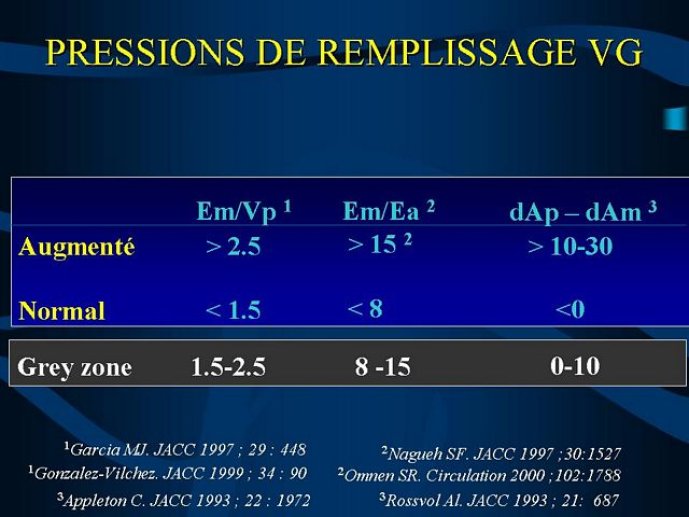 PRESSIONS DE REMPLISSAGE VG

| | Em/Vp $^1$ | Em/Ea $^2$ | dAp – dAm $^3$ |
|---|---|---|---|
| Augmenté | > 2.5 | > 15 $^2$ | > 10-30 |
| Normal | < 1.5 | < 8 | <0 |
| Grey zone | 1.5-2.5 | 8 -15 | 0-10 |

$^1$Garcia MJ. JACC 1997 ; 29 : 448
$^1$Gonzalez-Vilchez. JACC 1999 ; 34 : 90
$^3$Appleton C. JACC 1993 ; 22 : 1972

$^2$Nagueh SF. JACC 1997 ;30:1527
$^2$Omnen SR. Circulation 2000 ;102:1788
$^3$Rossvol Al. JACC 1993 ; 21: 687